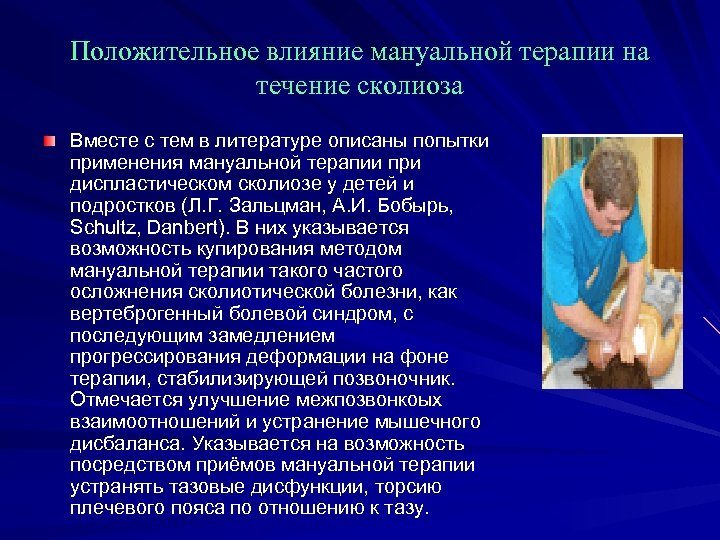 Положительное влияние мануальной терапии на течение сколиоза

Вместе с тем в литературе описаны попытки применения мануальной терапии при диспластическом сколиозе у детей и подростков (Л.Г. Зальцман, А.И. Бобырь, Schultz, Danbert). В них указывается возможность купирования методом мануальной терапии такого частого осложнения сколиотической болезни, как вертеброгенный болевой синдром, с последующим замедлением прогрессирования деформации на фоне терапии, стабилизирующей позвоночник. Отмечается улучшение межпозвонкоых взаимоотношений и устранение мышечного дисбаланса. Указывается на возможность посредством приёмов мануальной терапии устранять тазовые дисфункции, торсию плечевого пояса по отношению к тазу.